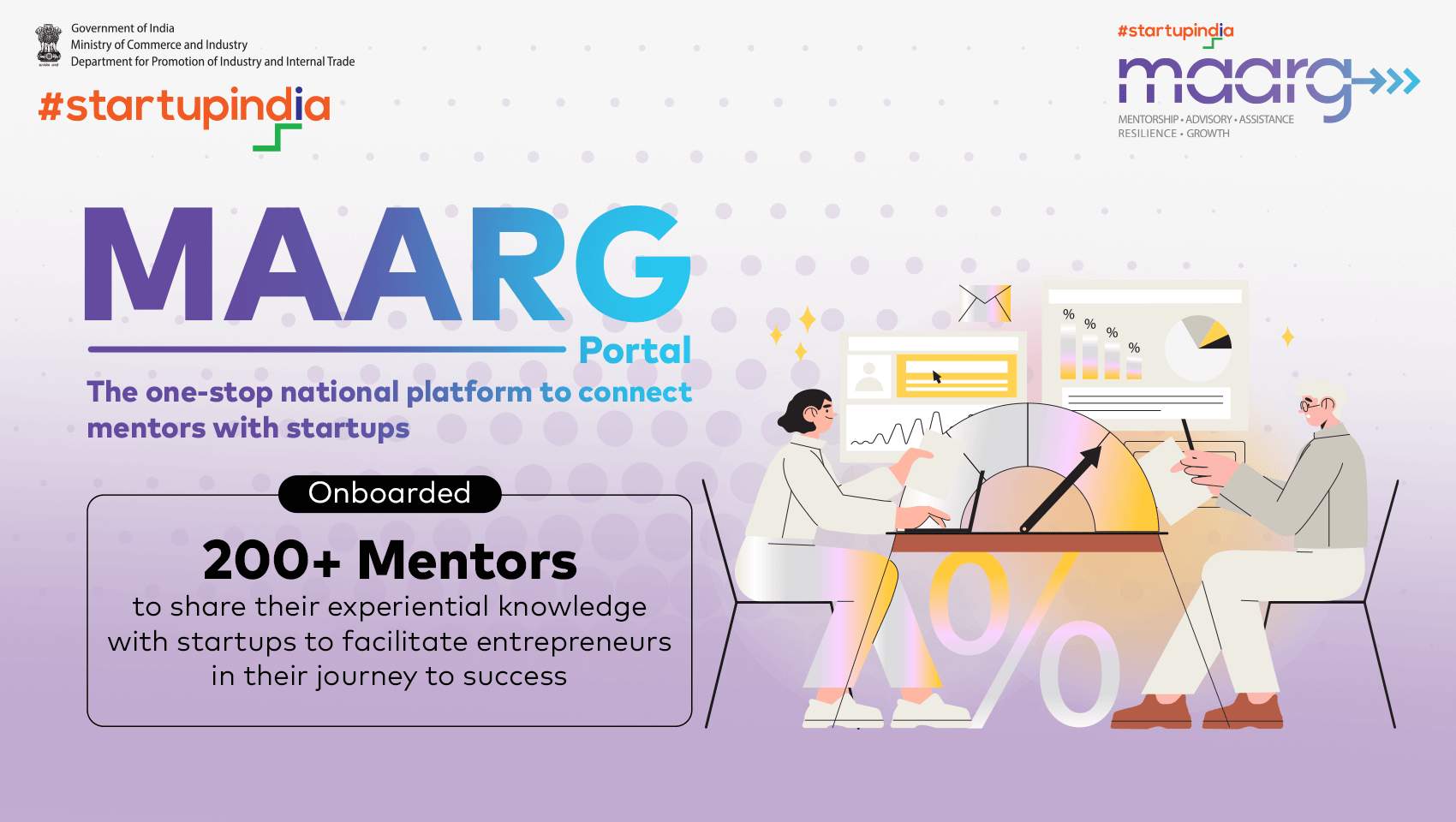 Government of India
Ministry of Commerce and Industry
Department for Promotion of Industry and Internal Trade

#startupindia

#startupindia
maarg
MENTORSHIP • ADVISORY • ASSISTANCE
RESILIENCE • GROWTH

MAARG
Portal

The one-stop national platform to connect mentors with startups

Onboarded

200+ Mentors
to share their experiential knowledge with startups to facilitate entrepreneurs in their journey to success

%
%
%
%
%